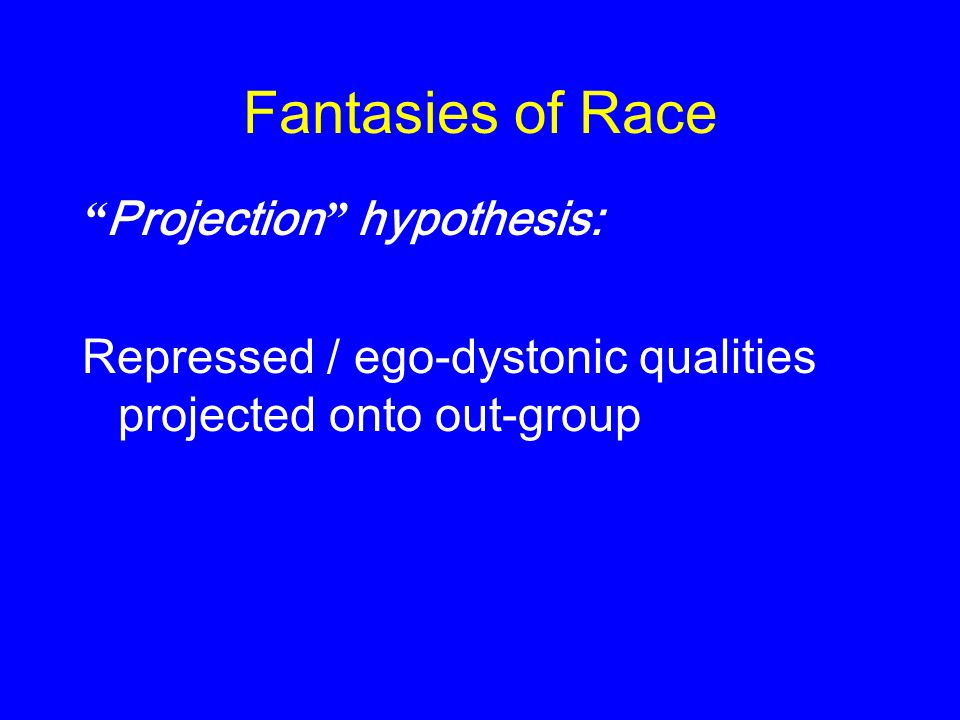 Fantasies of Race

“Projection” hypothesis:

Repressed / ego-dystonic qualities projected onto out-group